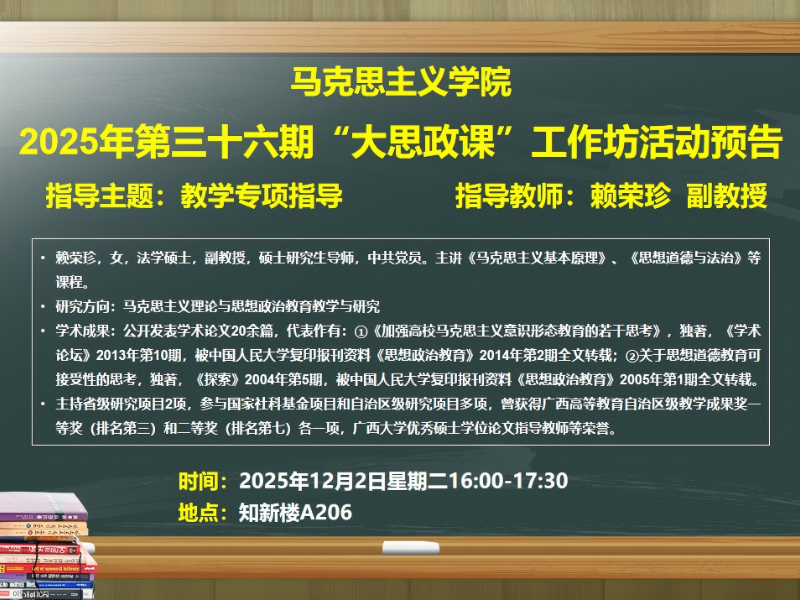 马克思主义学院

2025年第三十六期“大思政课”工作坊活动预告

指导主题：教学专项指导　　　　指导教师：赖荣珍　副教授

• 赖荣珍，女，法学硕士，副教授，硕士研究生导师，中共党员。主讲《马克思主义基本原理》、《思想道德与法治》等课程。
• 研究方向：马克思主义理论与思想政治教育教学与研究
• 学术成果：公开发表学术论文20余篇，代表作有：①《加强高校马克思主义意识形态教育的若干思考》，独著，《学术论坛》2013年第10期，被中国人民大学复印报刊资料《思想政治教育》2014年第2期全文转载；②关于思想道德教育可接受性的思考，独著，《探索》2004年第5期，被中国人民大学复印报刊资料《思想政治教育》2005年第1期全文转载。
• 主持省级研究项目2项，参与国家社科基金项目和自治区级研究项目多项，曾获得广西高等教育自治区级教学成果奖一等奖（排名第三）和二等奖（排名第七）各一项，广西大学优秀硕士学位论文指导教师等荣誉。

时间：2025年12月2日星期二16:00-17:30
地点：知新楼A206